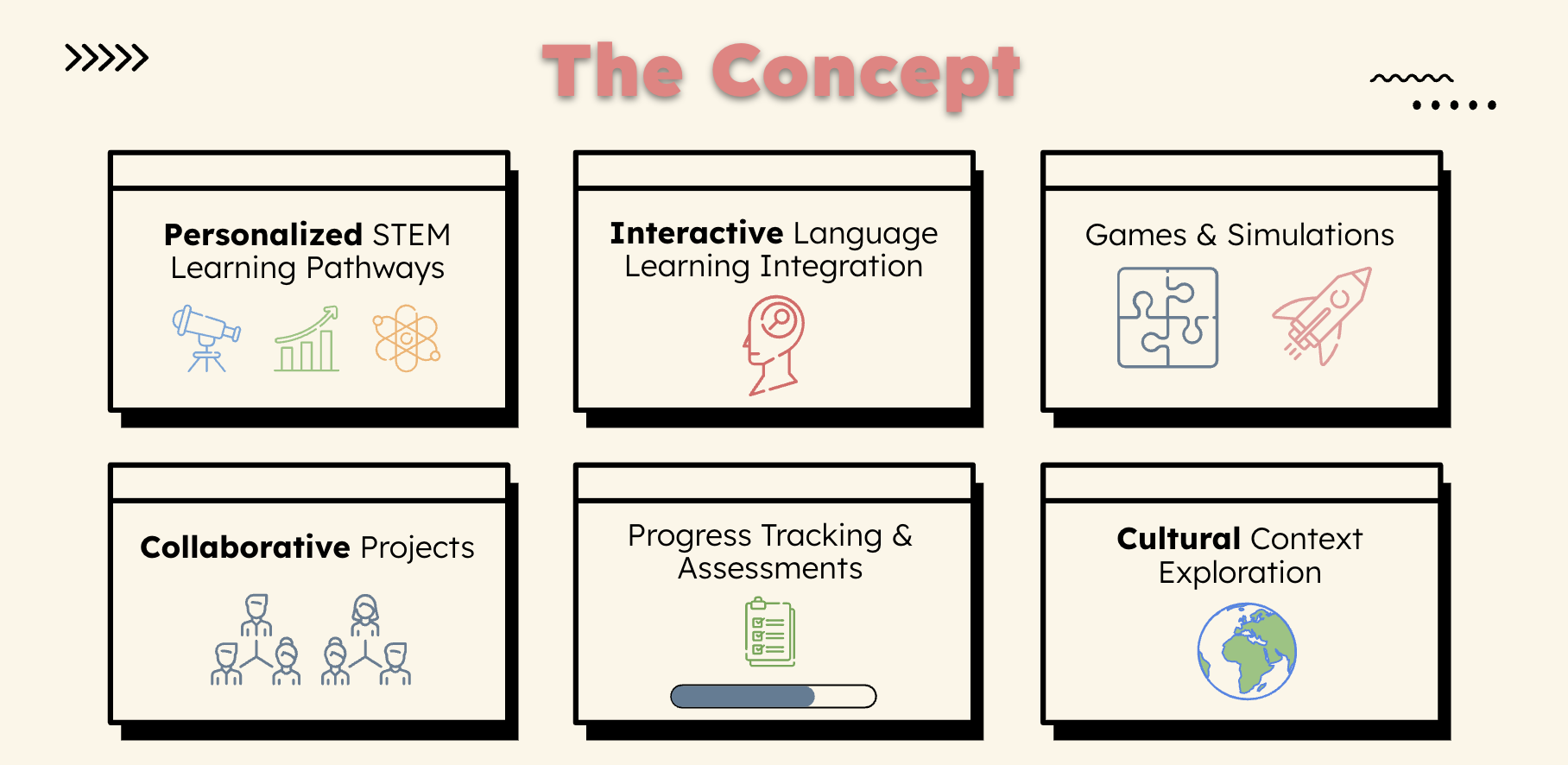 The Concept

Personalized STEM Learning Pathways

Interactive Language Learning Integration

Games & Simulations

Collaborative Projects

Progress Tracking & Assessments

Cultural Context Exploration